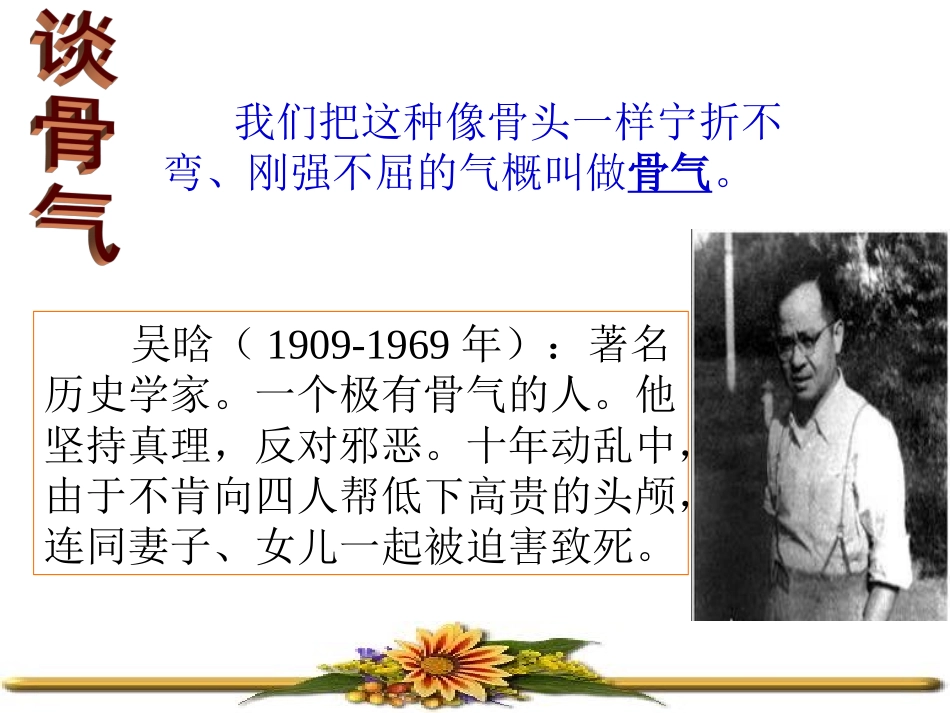 谈骨气

我们把这种像骨头一样宁折不弯、刚强不屈的气概叫做骨气。

吴晗（1909-1969年）：著名历史学家。一个极有骨气的人。他坚持真理，反对邪恶。十年动乱中，由于不肯向四人帮低下高贵的头颅，连同妻子、女儿一起被迫害致死。